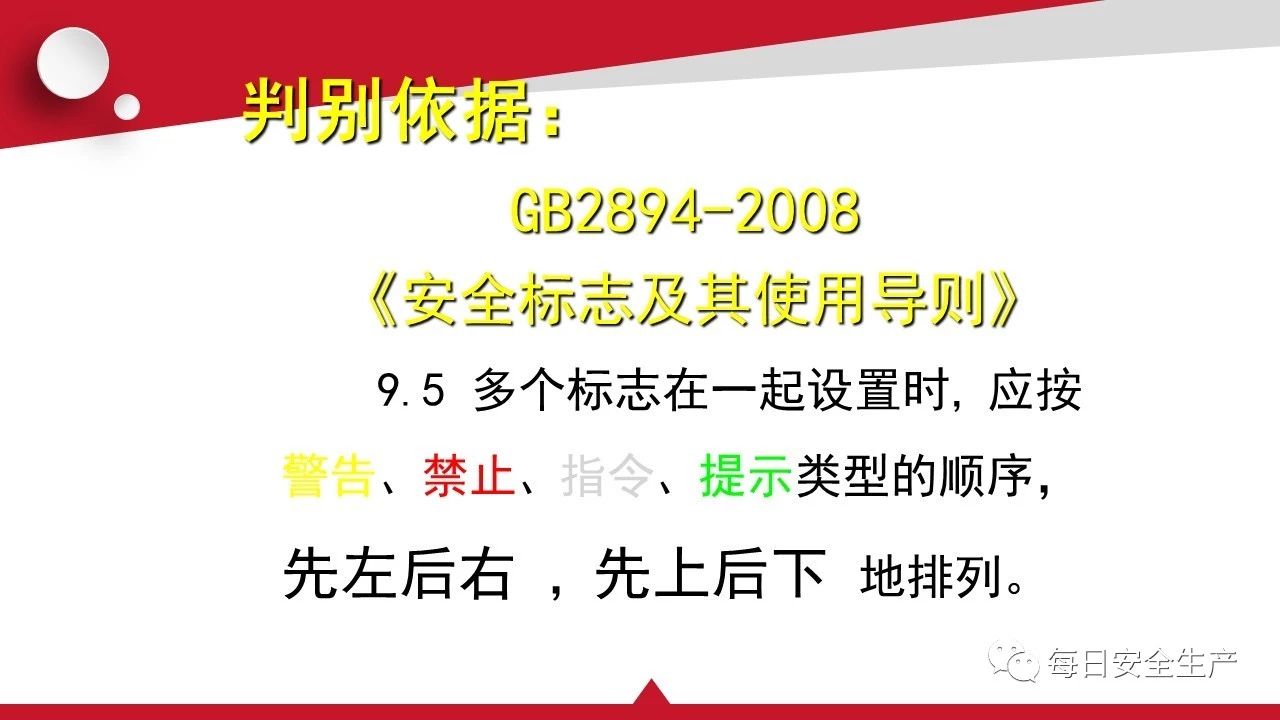 判别依据：

GB2894-2008

《安全标志及其使用导则》

9.5 多个标志在一起设置时，应按警告、禁止、指令、提示类型的顺序，先左后右 ，先上后下 地排列。

每日安全生产